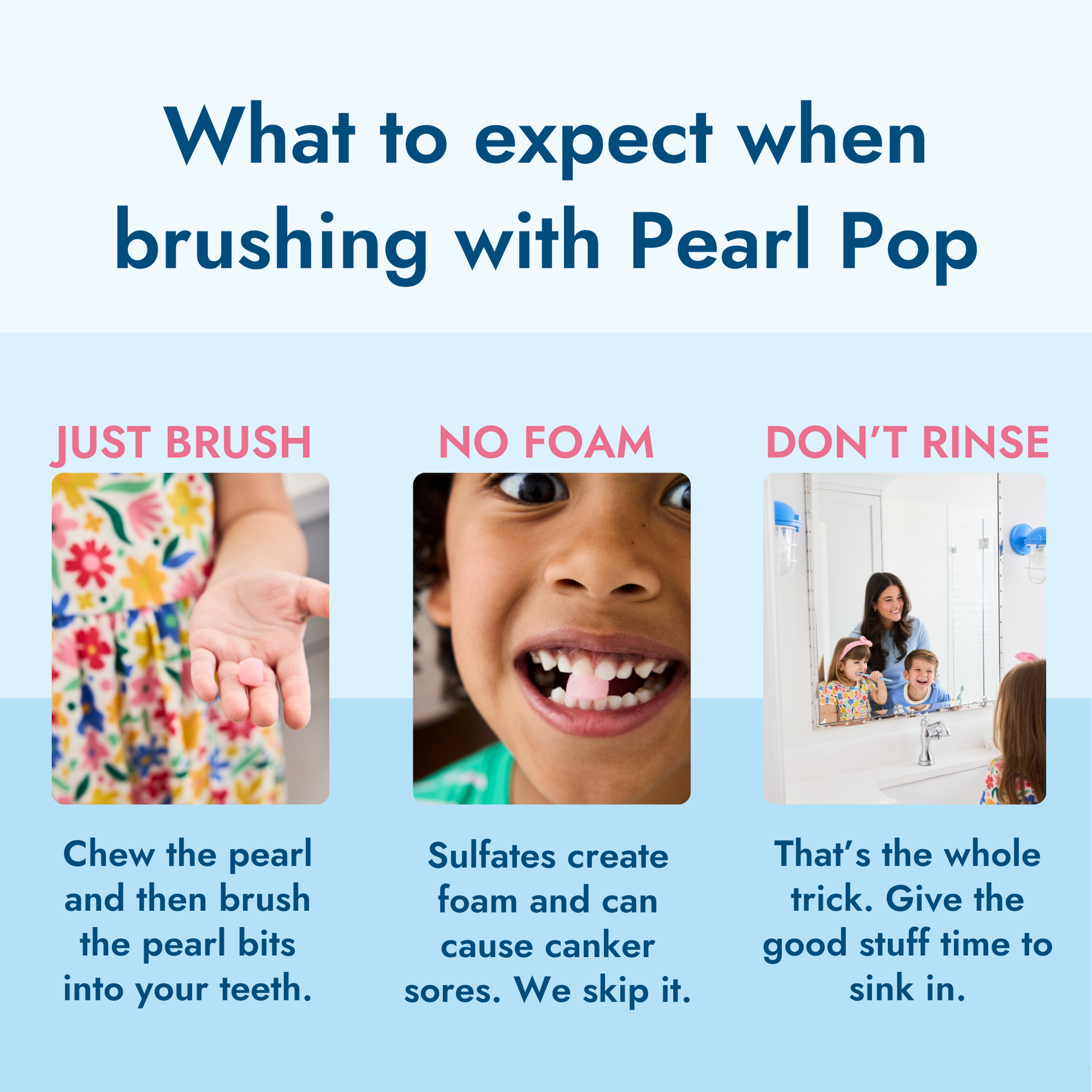 What to expect when brushing with Pearl Pop

JUST BRUSH

Chew the pearl and then brush the pearl bits into your teeth.

NO FOAM

Sulfates create foam and can cause canker sores. We skip it.

DON'T RINSE

That's the whole trick. Give the good stuff time to sink in.